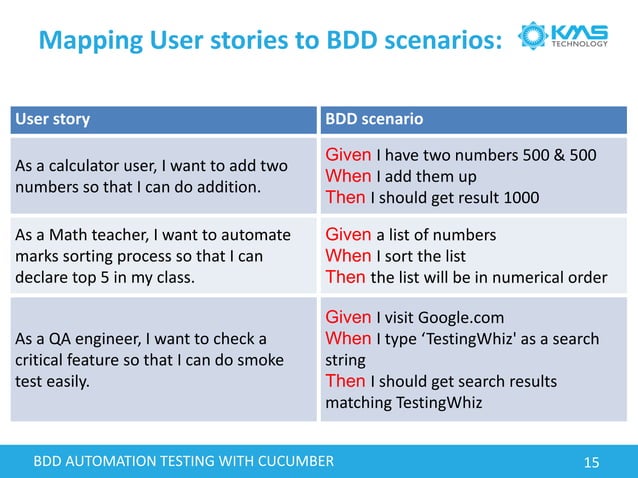 Mapping User stories to BDD scenarios:

KMS TECHNOLOGY

| User story | BDD scenario |
|---|---|
| As a calculator user, I want to add two numbers so that I can do addition. | Given I have two numbers 500 & 500 When I add them up Then I should get result 1000 |
| As a Math teacher, I want to automate marks sorting process so that I can declare top 5 in my class. | Given a list of numbers When I sort the list Then the list will be in numerical order |
| As a QA engineer, I want to check a critical feature so that I can do smoke test easily. | Given I visit Google.com When I type ‘TestingWhiz' as a search string Then I should get search results matching TestingWhiz |

BDD AUTOMATION TESTING WITH CUCUMBER

15